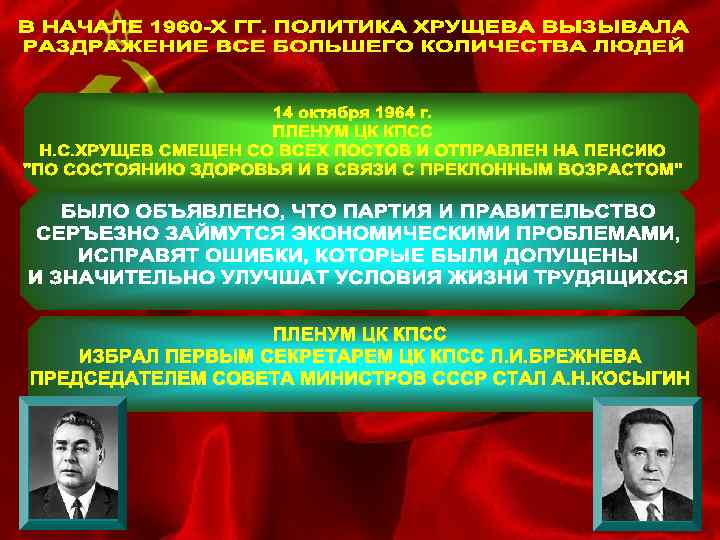 В НАЧАЛЕ 1960-Х ГГ. ПОЛИТИКА ХРУЩЕВА ВЫЗЫВАЛА РАЗДРАЖЕНИЕ ВСЕ БОЛЬШЕГО КОЛИЧЕСТВА ЛЮДЕЙ

14 октября 1964 г.
ПЛЕНУМ ЦК КПСС
Н.С.ХРУЩЕВ СМЕЩЕН СО ВСЕХ ПОСТОВ И ОТПРАВЛЕН НА ПЕНСИЮ "ПО СОСТОЯНИЮ ЗДОРОВЬЯ И В СВЯЗИ С ПРЕКЛОННЫМ ВОЗРАСТОМ"

БЫЛО ОБЪЯВЛЕНО, ЧТО ПАРТИЯ И ПРАВИТЕЛЬСТВО СЕРЪЕЗНО ЗАЙМУТСЯ ЭКОНОМИЧЕСКИМИ ПРОБЛЕМАМИ, ИСПРАВЯТ ОШИБКИ, КОТОРЫЕ БЫЛИ ДОПУЩЕНЫ И ЗНАЧИТЕЛЬНО УЛУЧШАТ УСЛОВИЯ ЖИЗНИ ТРУДЯЩИХСЯ

ПЛЕНУМ ЦК КПСС
ИЗБРАЛ ПЕРВЫМ СЕКРЕТАРЕМ ЦК КПСС Л.И.БРЕЖНЕВА
ПРЕДСЕДАТЕЛЕМ СОВЕТА МИНИСТРОВ СССР СТАЛ А.Н.КОСЫГИН